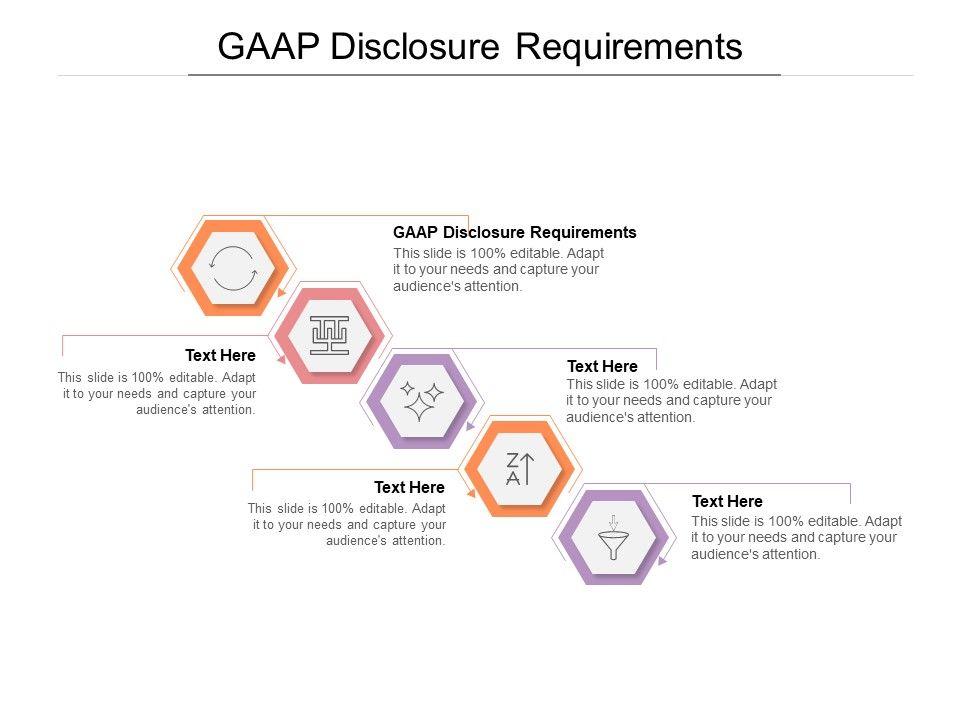 GAAP Disclosure Requirements

GAAP Disclosure Requirements
This slide is 100% editable. Adapt it to your needs and capture your audience's attention.

Text Here
This slide is 100% editable. Adapt it to your needs and capture your audience's attention.

Text Here
This slide is 100% editable. Adapt it to your needs and capture your audience's attention.

Z
A

Text Here
This slide is 100% editable. Adapt it to your needs and capture your audience's attention.

Text Here
This slide is 100% editable. Adapt it to your needs and capture your audience's attention.